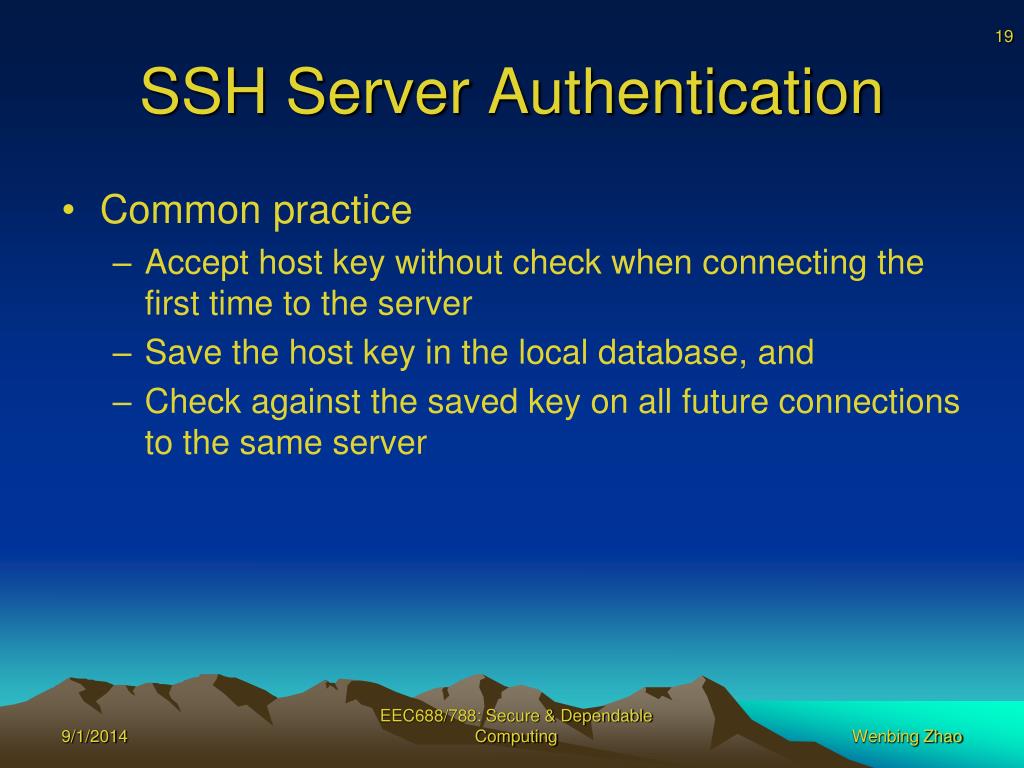 19

SSH Server Authentication

• Common practice
– Accept host key without check when connecting the first time to the server
– Save the host key in the local database, and
– Check against the saved key on all future connections to the same server

9/1/2014

EEC688/788: Secure & Dependable Computing

Wenbing Zhao